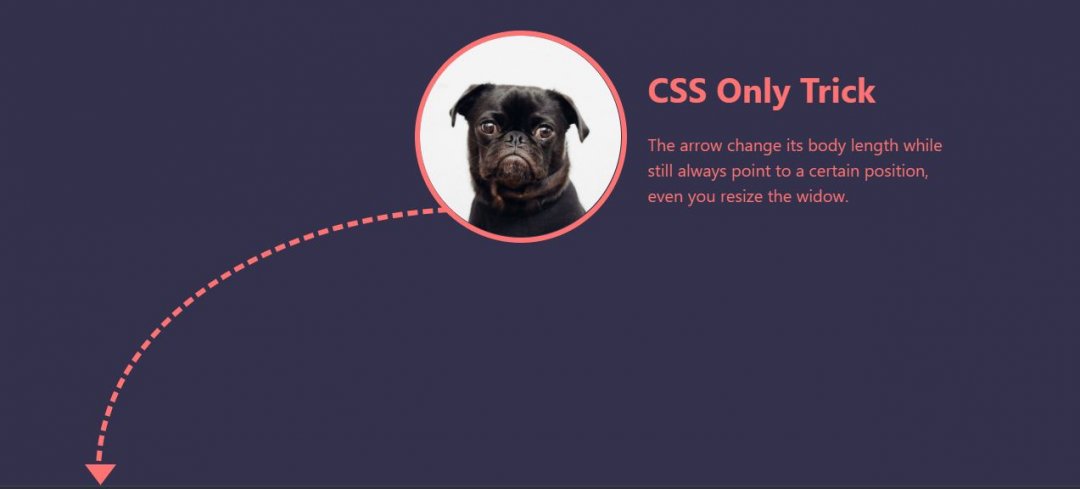 CSS Only Trick

The arrow change its body length while still always point to a certain position, even you resize the widow.